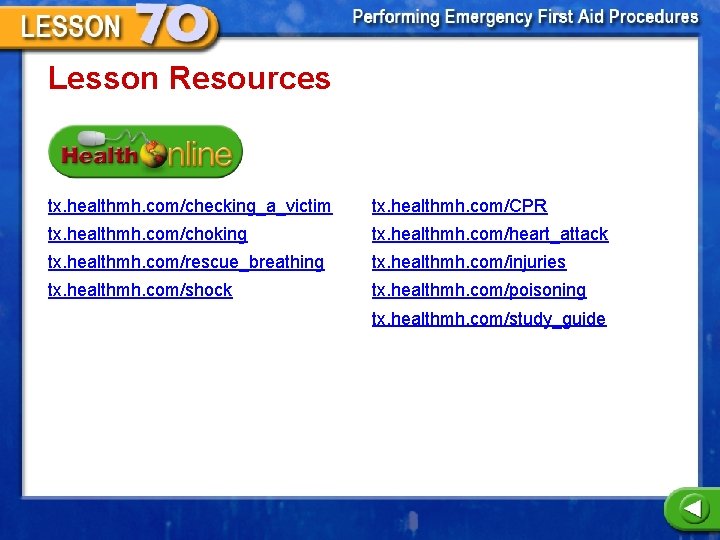 LESSON 70

Performing Emergency First Aid Procedures

Lesson Resources

Health Online

tx.healthmh.com/checking_a_victim
tx.healthmh.com/choking
tx.healthmh.com/rescue_breathing
tx.healthmh.com/shock

tx.healthmh.com/CPR
tx.healthmh.com/heart_attack
tx.healthmh.com/injuries
tx.healthmh.com/poisoning
tx.healthmh.com/study_guide